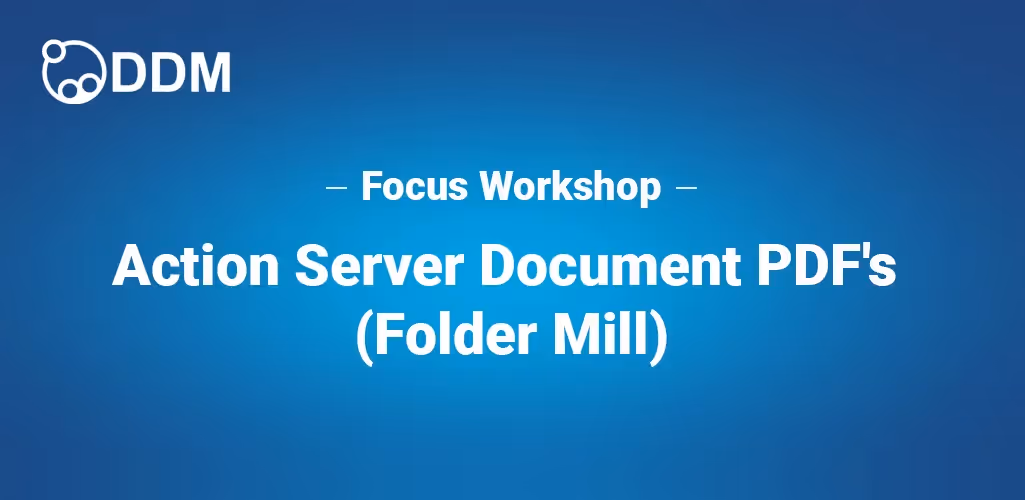 DDM

– Focus Workshop –

Action Server Document PDF's (Folder Mill)